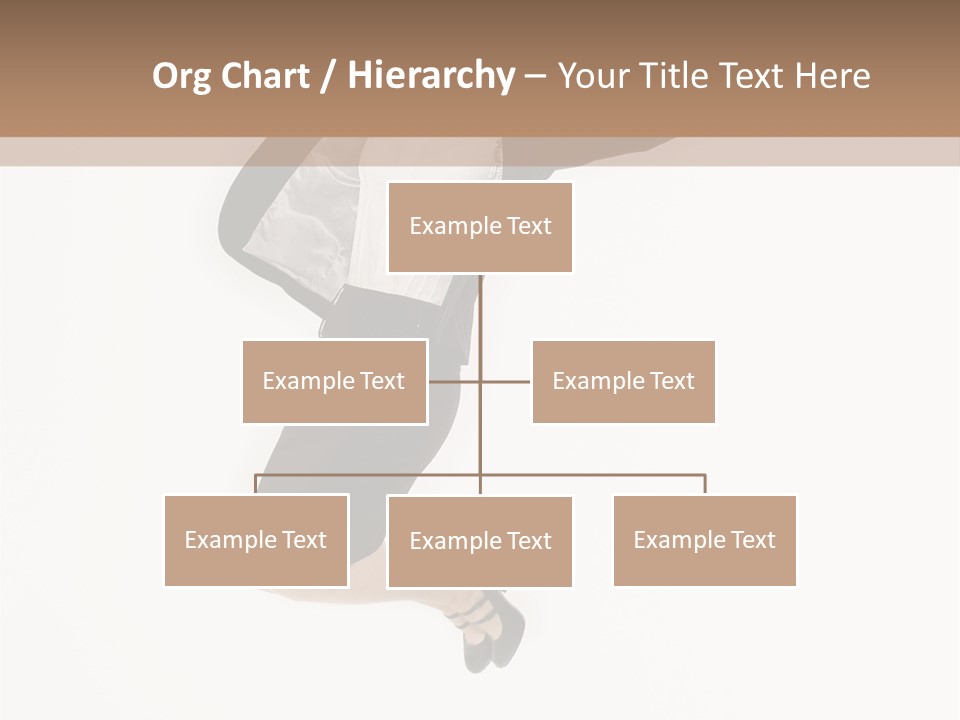 Org Chart / Hierarchy – Your Title Text Here

Example Text

Example Text

Example Text

Example Text

Example Text

Example Text